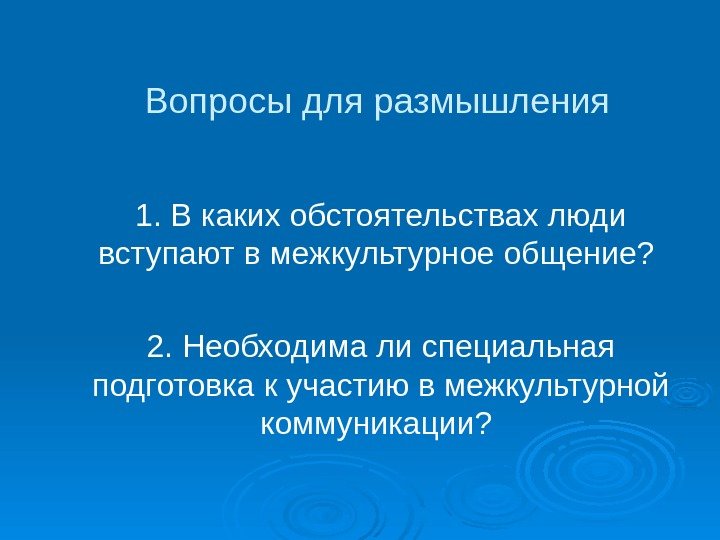 Вопросы для размышления

1. В каких обстоятельствах люди вступают в межкультурное общение?

2. Необходима ли специальная подготовка к участию в межкультурной коммуникации?